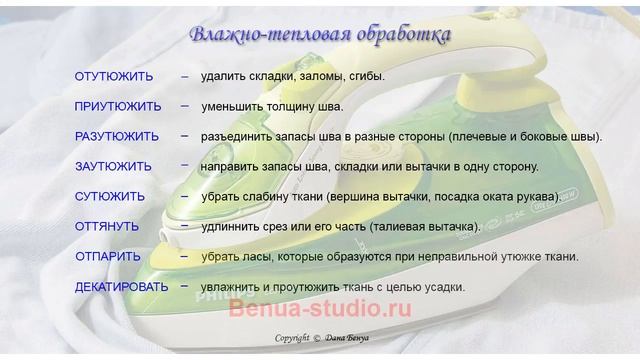 Влажно-тепловая обработка

ОТУТЮЖИТЬ – удалить складки, заломы, сгибы.

ПРИУТЮЖИТЬ – уменьшить толщину шва.

РАЗУТЮЖИТЬ – разъединить запасы шва в разные стороны (плечевые и боковые швы).

ЗАУТЮЖИТЬ – направить запасы шва, складки или вытачки в одну сторону.

СУТЮЖИТЬ – убрать слабину ткани (вершина вытачки, посадка оката рукава).

ОТТЯНУТЬ – удлиннить срез или его часть (талиевая вытачка).

ОТПАРИТЬ – убрать ласы, которые образуются при неправильной утюжке ткани.

ДЕКАТИРОВАТЬ – увлажнить и проутюжить ткань с целью усадки.

PHILIPS

Benua-studio.ru

Copyright © Дана Бенуа